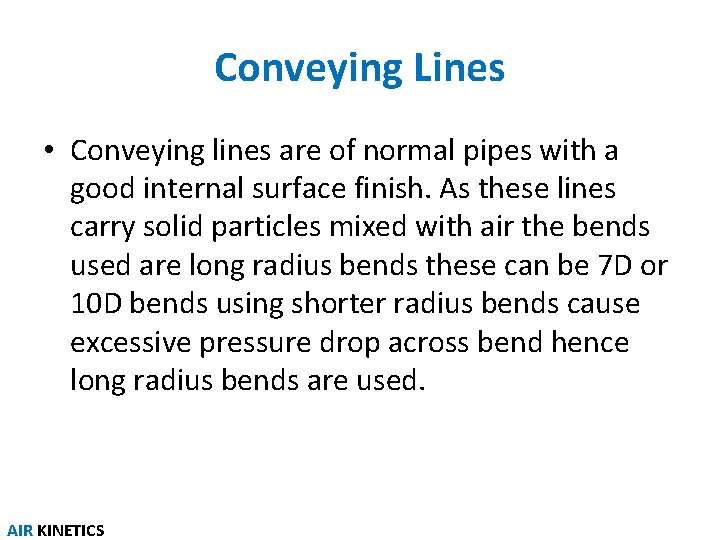 Conveying Lines

• Conveying lines are of normal pipes with a good internal surface finish. As these lines carry solid particles mixed with air the bends used are long radius bends these can be 7D or 10D bends using shorter radius bends cause excessive pressure drop across bend hence long radius bends are used.

AIR KINETICS